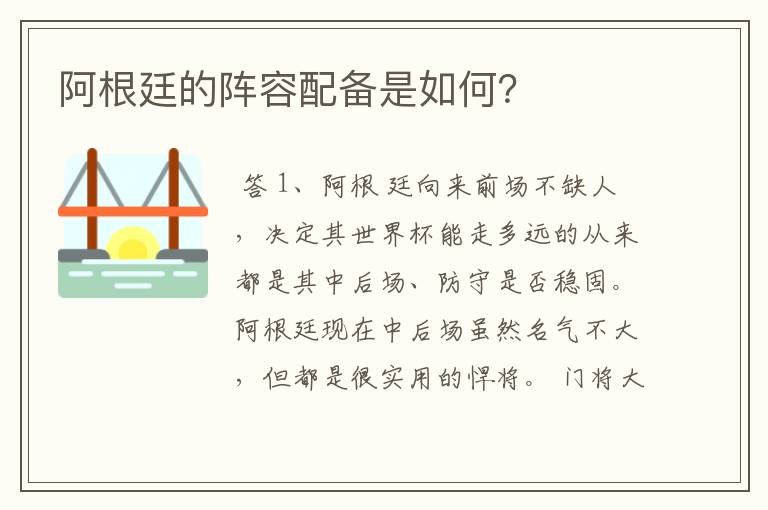 阿根廷的阵容配备是如何?

答 1、阿根廷向来前场不缺人，决定其世界杯能走多远的从来都是其中后场、防守是否稳固。阿根廷现在中后场虽然名气不大，但都是很实用的悍将。 门将大